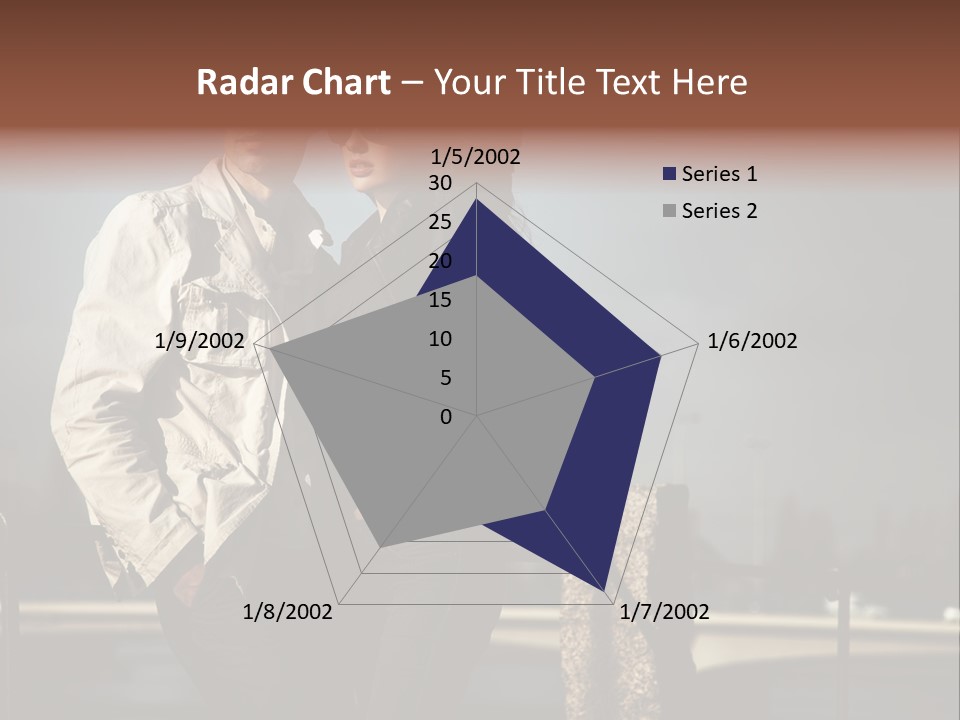 Radar Chart – Your Title Text Here

1/5/2002
30
25
20
15
10
5
0
1/6/2002
1/7/2002
1/8/2002
1/9/2002

Series 1
Series 2